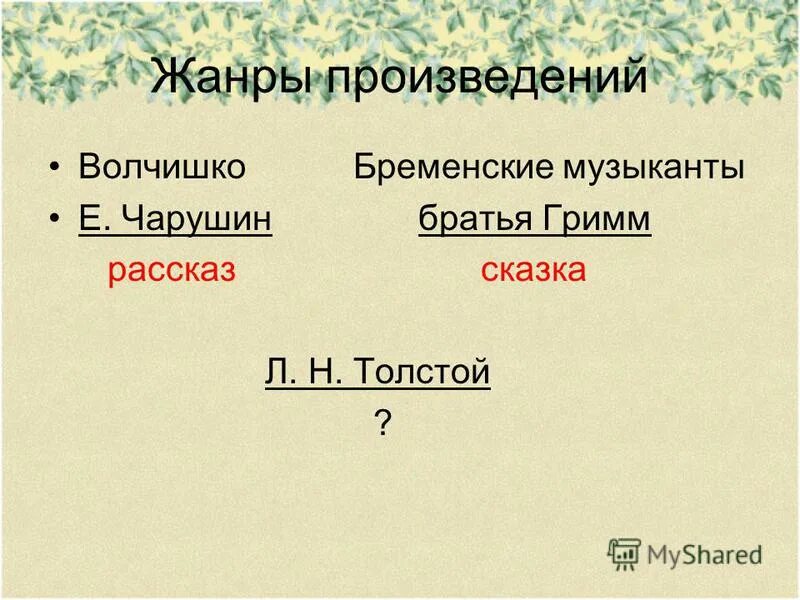 Жанры произведений

• Волчишко Бременские музыканты
• Е. Чарушин братья Гримм
рассказ сказка

Л. Н. Толстой
?

MyShared